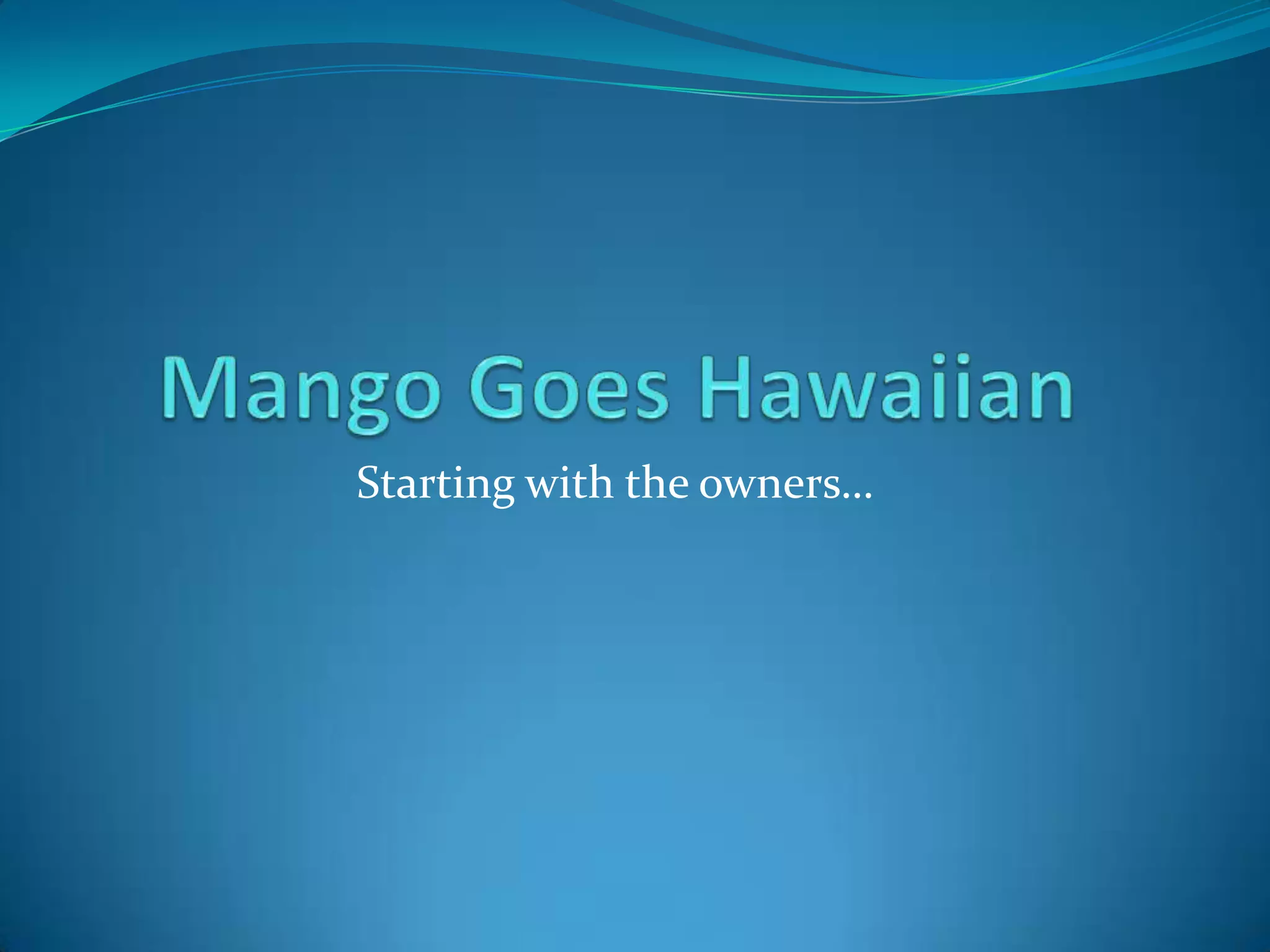 Mango Goes Hawaiian

Starting with the owners…